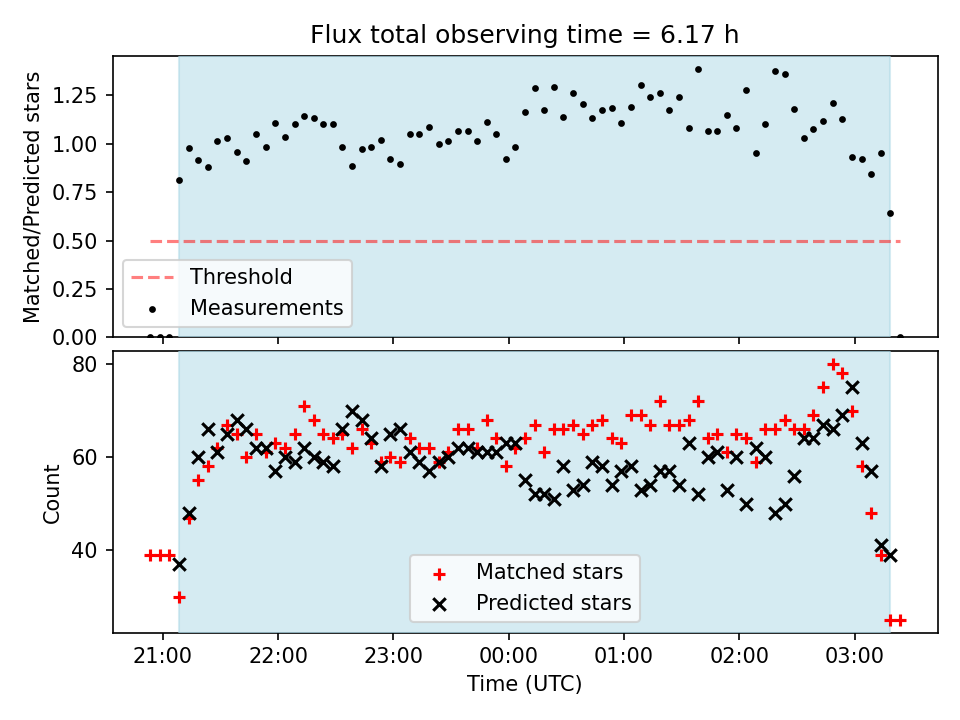 Flux total observing time = 6.17 h

Matched/Predicted stars

1.25
1.00
0.75
0.50
0.25
0.00

Threshold
Measurements

Count

80
60
40

Matched stars
Predicted stars

21:00
22:00
23:00
00:00
01:00
02:00
03:00

Time (UTC)